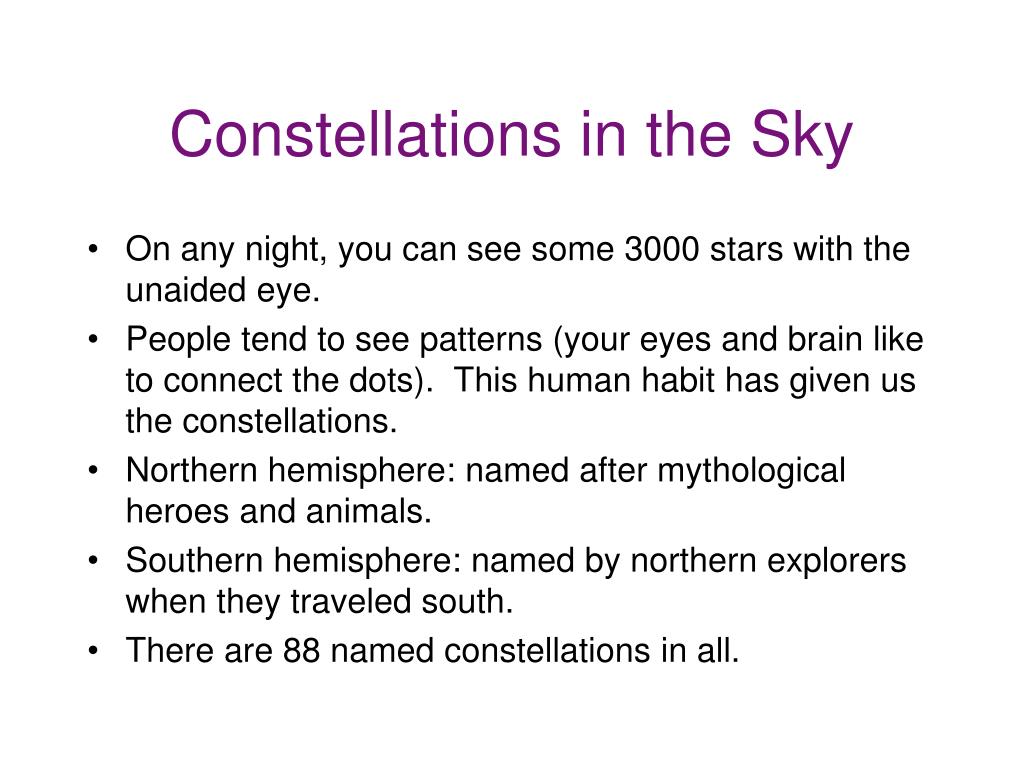 Constellations in the Sky

• On any night, you can see some 3000 stars with the unaided eye.
• People tend to see patterns (your eyes and brain like to connect the dots). This human habit has given us the constellations.
• Northern hemisphere: named after mythological heroes and animals.
• Southern hemisphere: named by northern explorers when they traveled south.
• There are 88 named constellations in all.